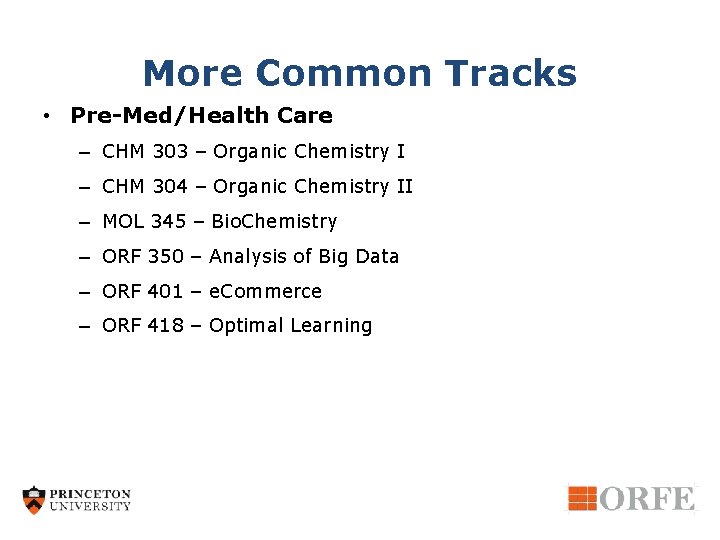 More Common Tracks

• Pre-Med/Health Care

– CHM 303 – Organic Chemistry I

– CHM 304 – Organic Chemistry II

– MOL 345 – BioChemistry

– ORF 350 – Analysis of Big Data

– ORF 401 – eCommerce

– ORF 418 – Optimal Learning

PRINCETON UNIVERSITY

ORFE